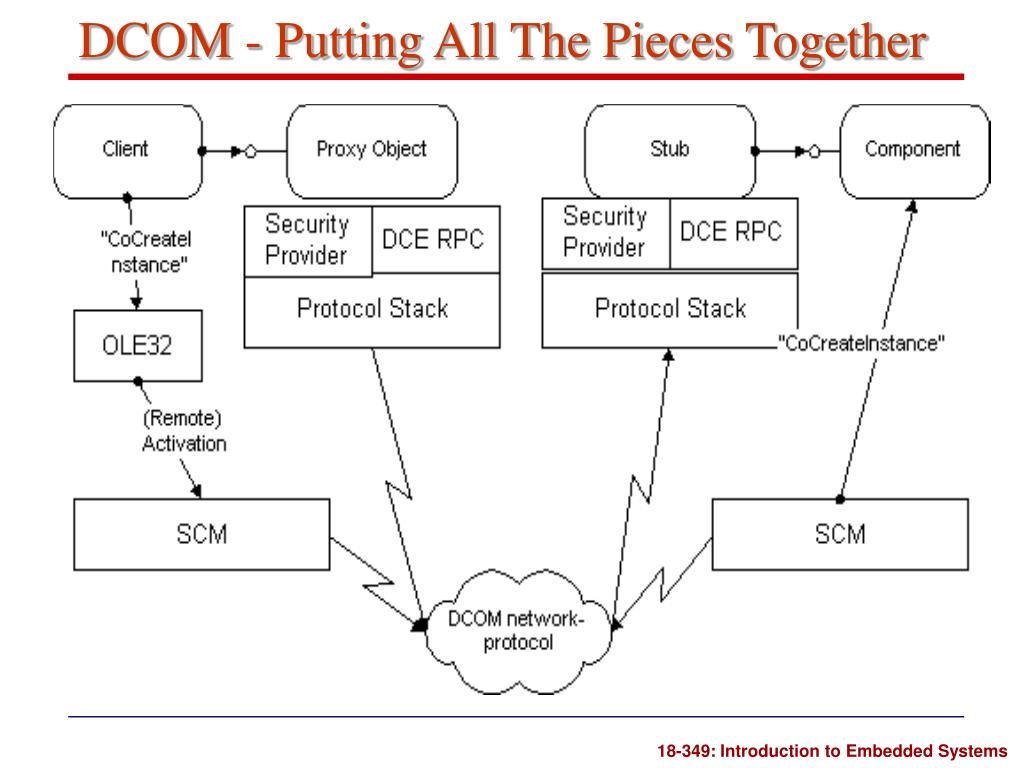 DCOM - Putting All The Pieces Together

Client

Proxy Object

Stub

Component

"CoCreateInstance"

Security Provider

DCE RPC

Protocol Stack

Security Provider

DCE RPC

Protocol Stack

"CoCreateInstance"

OLE32

(Remote) Activation

SCM

SCM

DCOM network-protocol

18-349: Introduction to Embedded Systems